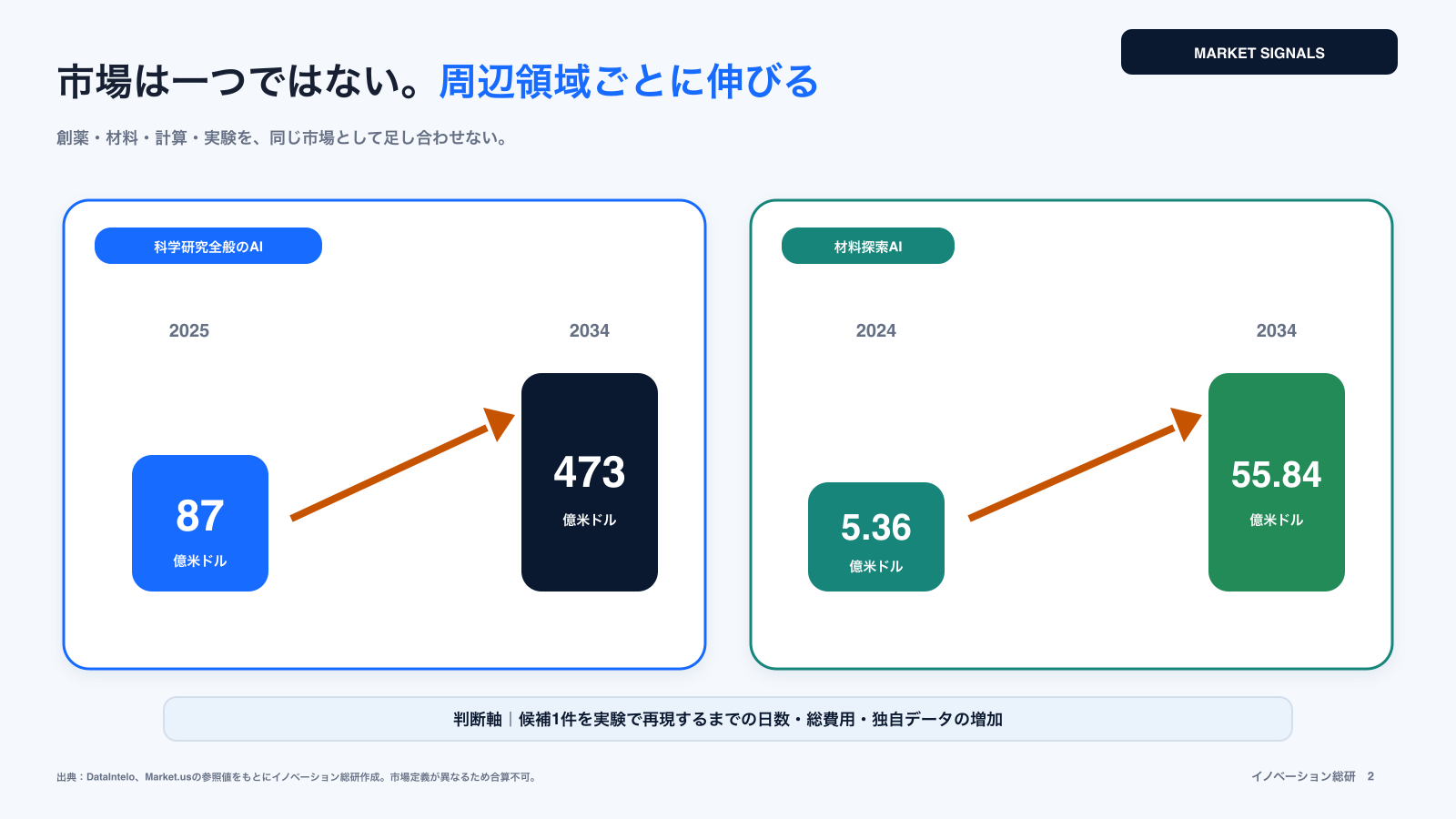 MARKET SIGNALS

市場は一つではない。周辺領域ごとに伸びる

創薬・材料・計算・実験を、同じ市場として足し合わせない。

科学研究全般のAI

2025

2034

87
億米ドル

473
億米ドル

材料探索AI

2024

2034

5.36
億米ドル

55.84
億米ドル

判断軸｜候補1件を実験で再現するまでの日数・総費用・独自データの増加

出典：DataIntelo、Market.usの参照値をもとにイノベーション総研作成。市場定義が異なるため合算不可。

イノベーション総研　2